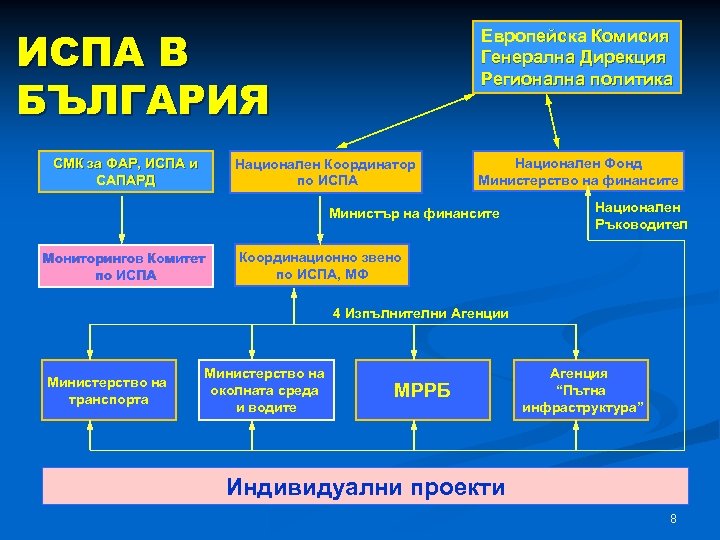 ИСПА В БЪЛГАРИЯ

Европейска Комисия
Генерална Дирекция
Регионална политика

СМК за ФАР, ИСПА и САПАРД

Национален Координатор по ИСПА

Национален Фонд
Министерство на финансите

Министър на финансите

Национален Ръководител

Мониторингов Комитет по ИСПА

Координационно звено по ИСПА, МФ

4 Изпълнителни Агенции

Министерство на транспорта

Министерство на околната среда и водите

МРРБ

Агенция "Пътна инфраструктура"

Индивидуални проекти

8